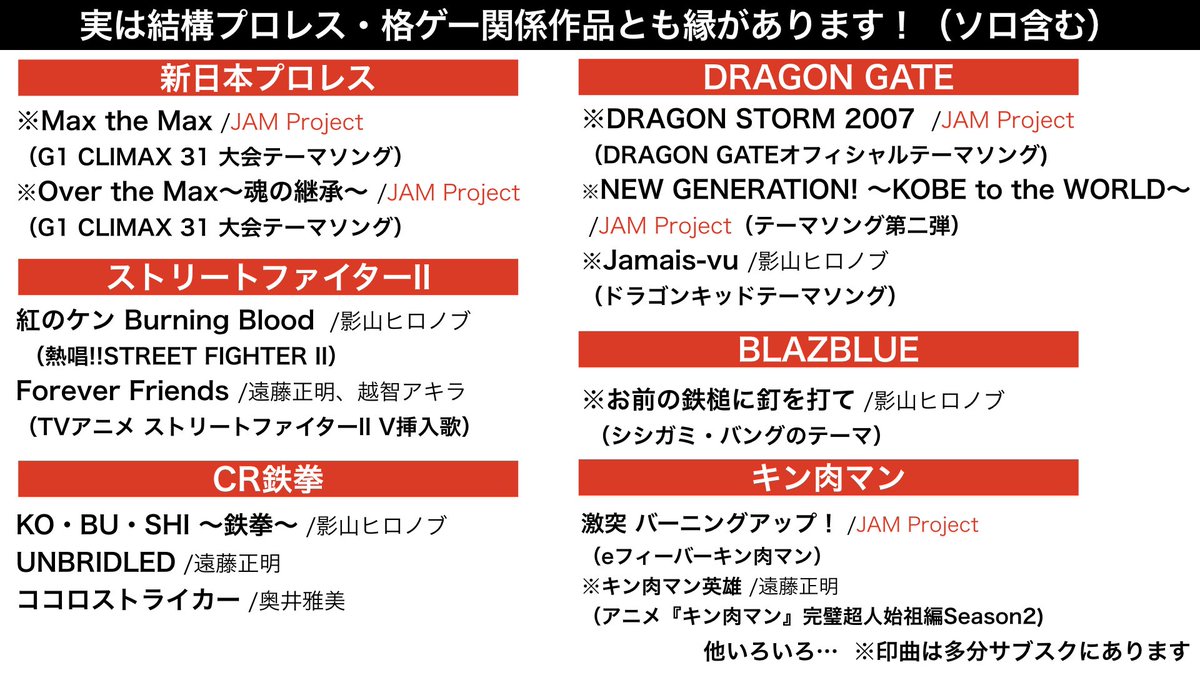 実は結構プロレス・格ゲー関係作品とも縁があります！（ソロ含む）

新日本プロレス

※Max the Max /JAM Project
（G1 CLIMAX 31 大会テーマソング）
※Over the Max〜魂の継承〜 /JAM Project
（G1 CLIMAX 31 大会テーマソング）

ストリートファイターII

紅のケン Burning Blood /影山ヒロノブ
（熱唱!!STREET FIGHTER II）
Forever Friends /遠藤正明、越智アキラ
（TVアニメ ストリートファイターII V挿入歌）

CR鉄拳

KO・BU・SHI 〜鉄拳〜 /影山ヒロノブ
UNBRIDLED /遠藤正明
ココロストライカー /奥井雅美

DRAGON GATE

※DRAGON STORM 2007 /JAM Project
（DRAGON GATEオフィシャルテーマソング）
※NEW GENERATION! 〜KOBE to the WORLD〜 /JAM Project（テーマソング第二弾）
※Jamais-vu /影山ヒロノブ
（ドラゴンキッドテーマソング）

BLAZBLUE

※お前の鉄槌に釘を打て /影山ヒロノブ
（シシガミ・バングのテーマ）

キン肉マン

激突 バーニングアップ！ /JAM Project
（eフィーバーキン肉マン）
※キン肉マン英雄 /遠藤正明
（アニメ『キン肉マン』完璧超人始祖編Season2)

他いろいろ… ※印曲は多分サブスクにあります